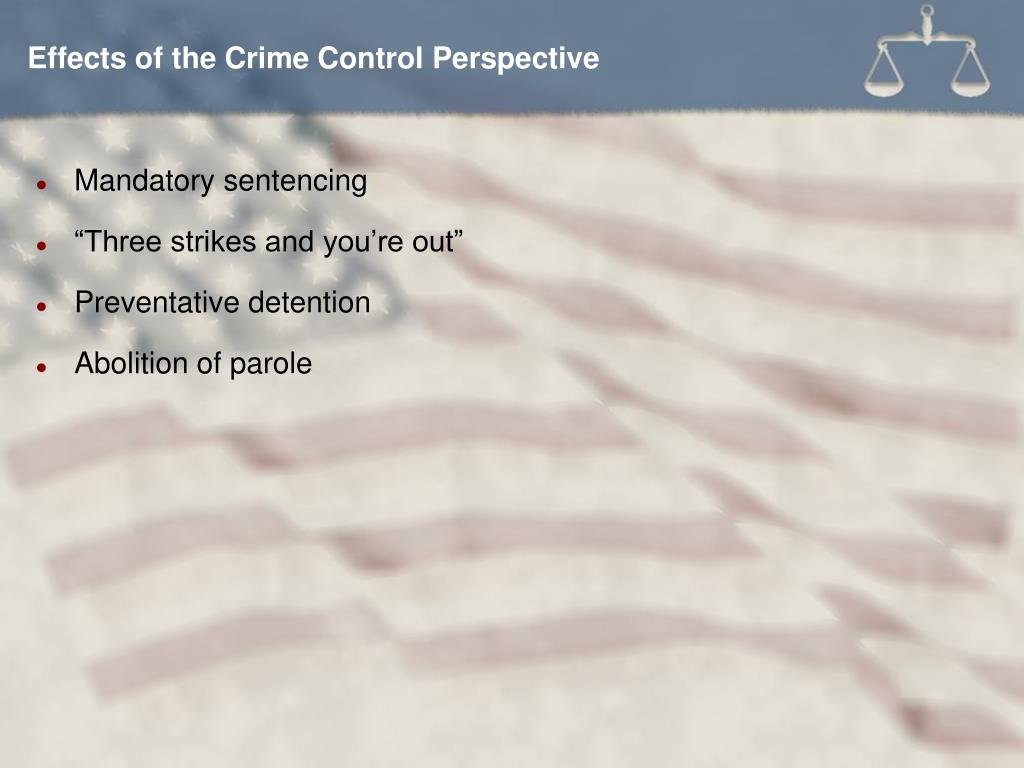 Effects of the Crime Control Perspective

- Mandatory sentencing
- “Three strikes and you’re out”
- Preventative detention
- Abolition of parole